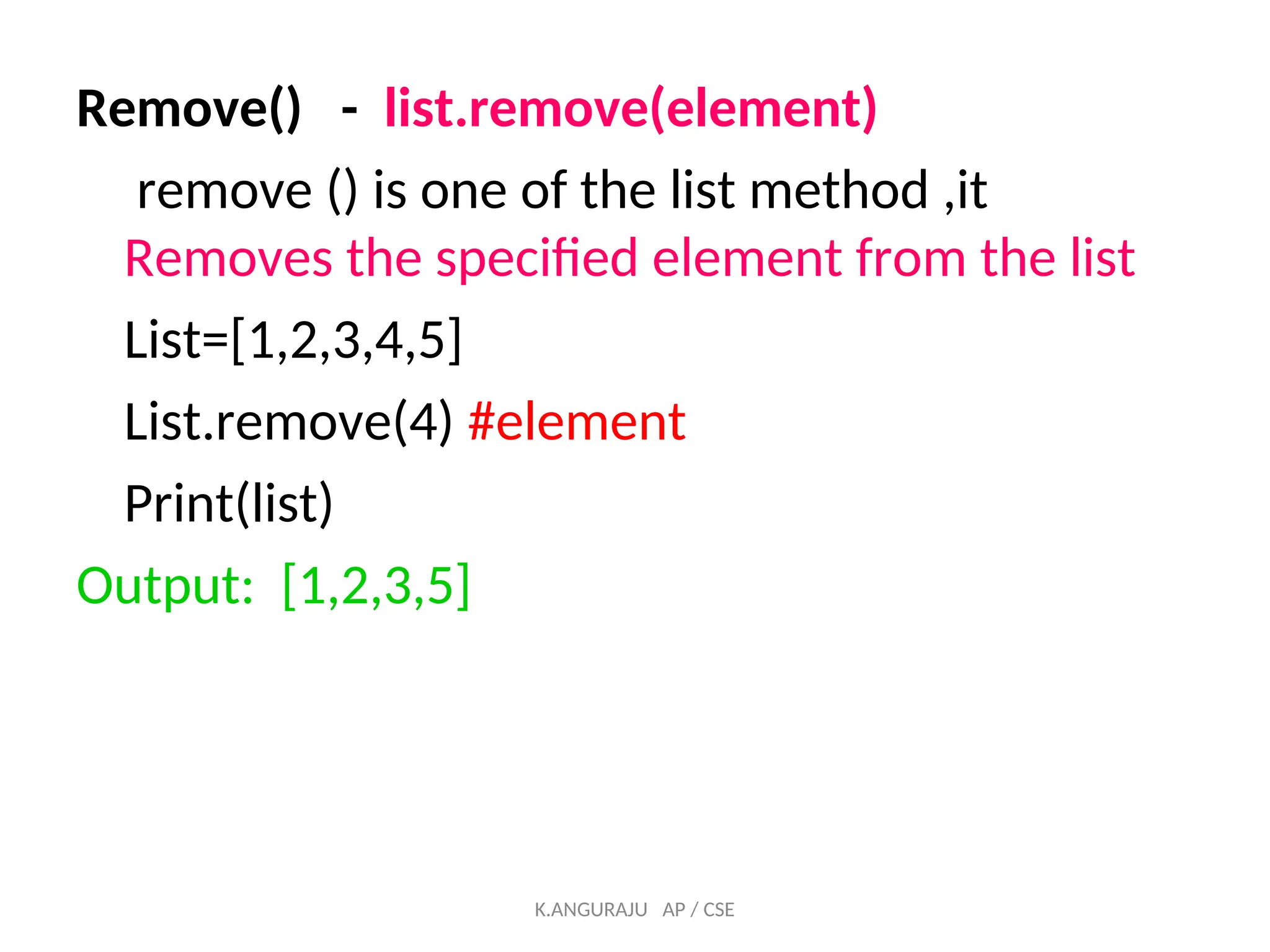 Remove() - list.remove(element)

remove () is one of the list method ,it Removes the specified element from the list

List=[1,2,3,4,5]

List.remove(4) #element

Print(list)

Output: [1,2,3,5]

K.ANGURAJU AP / CSE